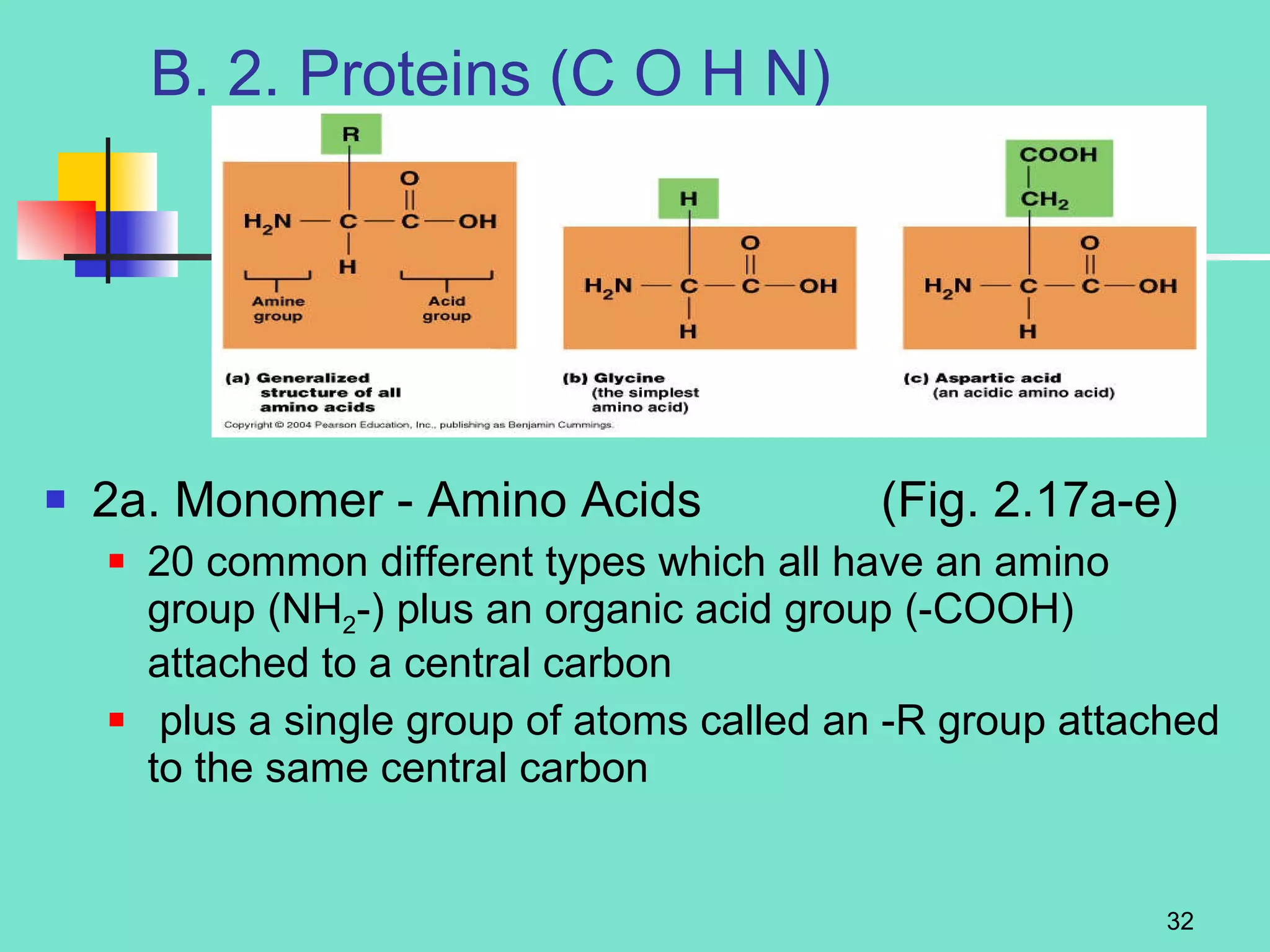 B. 2. Proteins (C O H N)

R

O

$H_2N$ — C — C — OH

H

Amine group

Acid group

(a) Generalized structure of all amino acids

H

O

$H_2N$ — C — C — OH

H

(b) Glycine (the simplest amino acid)

COOH

$CH_2$

O

$H_2N$ — C — C — OH

H

(c) Aspartic acid (an acidic amino acid)

Copyright © 2004 Pearson Education, Inc., publishing as Benjamin Cummings.

2a. Monomer - Amino Acids (Fig. 2.17a-e)

20 common different types which all have an amino group ($NH_2$-) plus an organic acid group (-COOH) attached to a central carbon

plus a single group of atoms called an -R group attached to the same central carbon

32